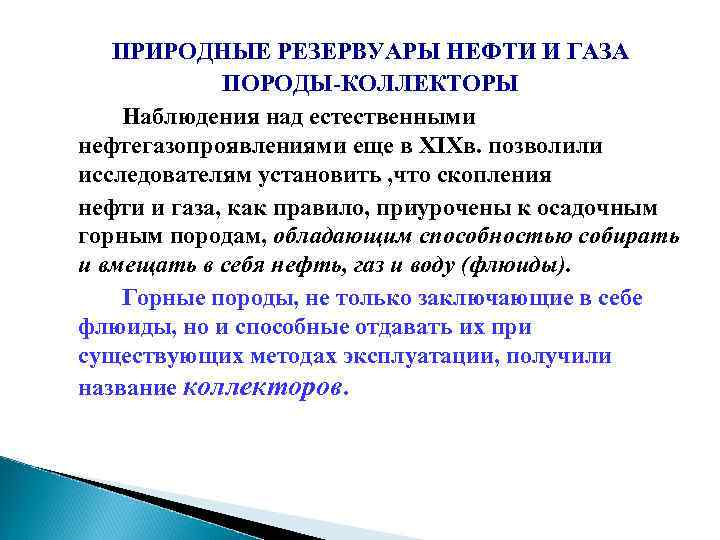 ПРИРОДНЫЕ РЕЗЕРВУАРЫ НЕФТИ И ГАЗА
ПОРОДЫ-КОЛЛЕКТОРЫ

Наблюдения над естественными нефтегазопроявлениями еще в XIXв. позволили исследователям установить ,что скопления
нефти и газа, как правило, приурочены к осадочным горным породам, обладающим способностью собирать и вмещать в себя нефть, газ и воду (флюиды).

Горные породы, не только заключающие в себе флюиды, но и способные отдавать их при существующих методах эксплуатации, получили название коллекторов.